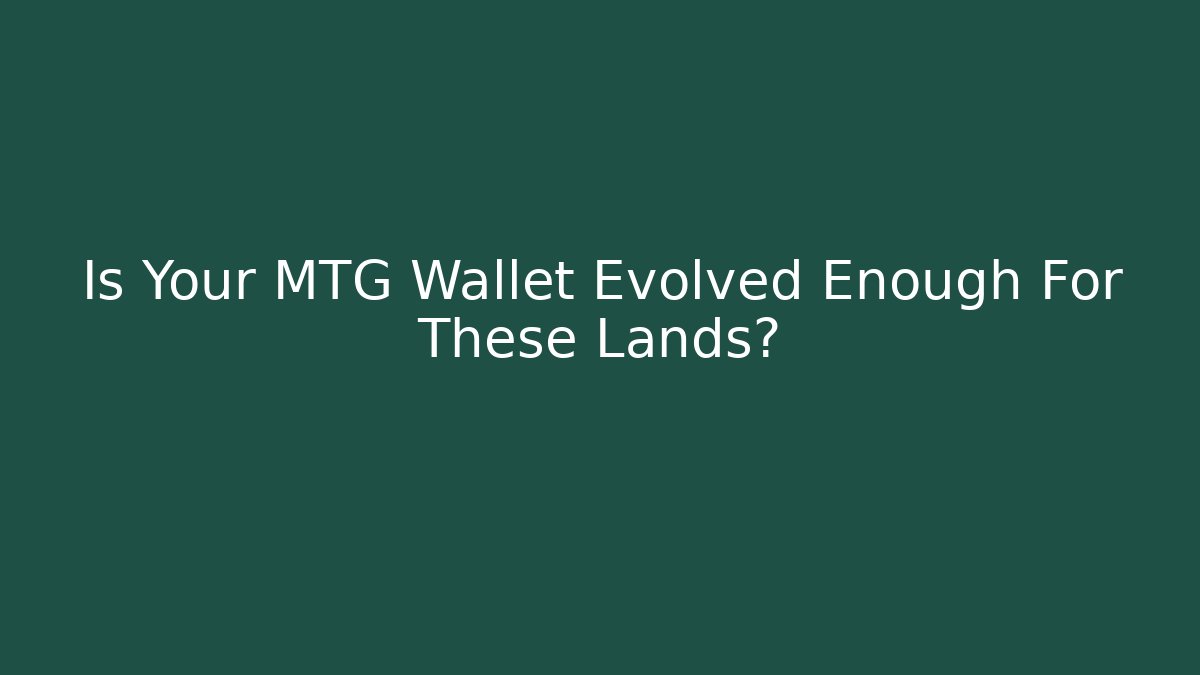 Is Your MTG Wallet Evolved Enough For These Lands?